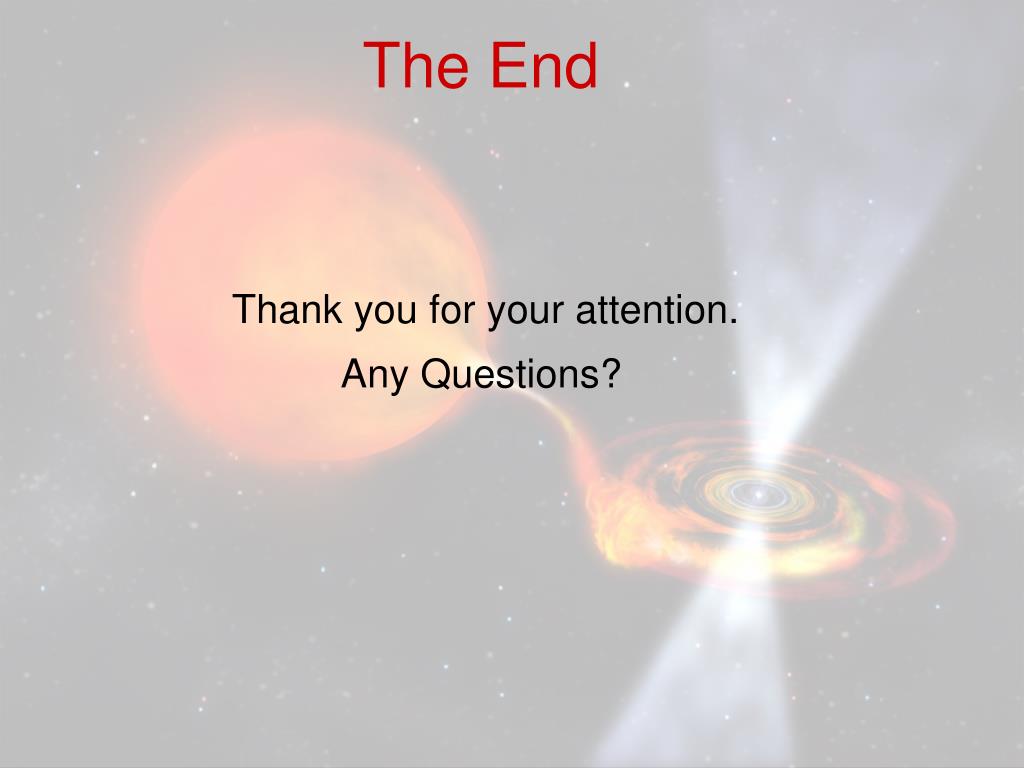 The End

Thank you for your attention.

Any Questions?